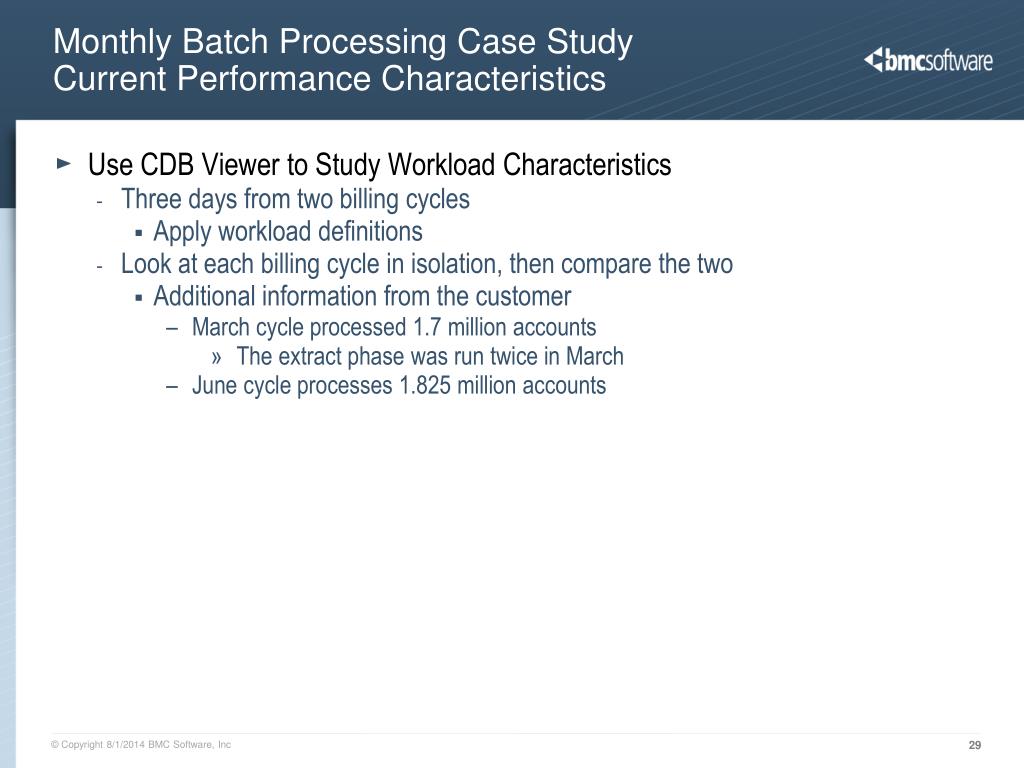 Monthly Batch Processing Case Study
Current Performance Characteristics

bmcsoftware

► Use CDB Viewer to Study Workload Characteristics
- Three days from two billing cycles
▪ Apply workload definitions
- Look at each billing cycle in isolation, then compare the two
▪ Additional information from the customer
– March cycle processed 1.7 million accounts
» The extract phase was run twice in March
– June cycle processes 1.825 million accounts

© Copyright 8/1/2014 BMC Software, Inc

29